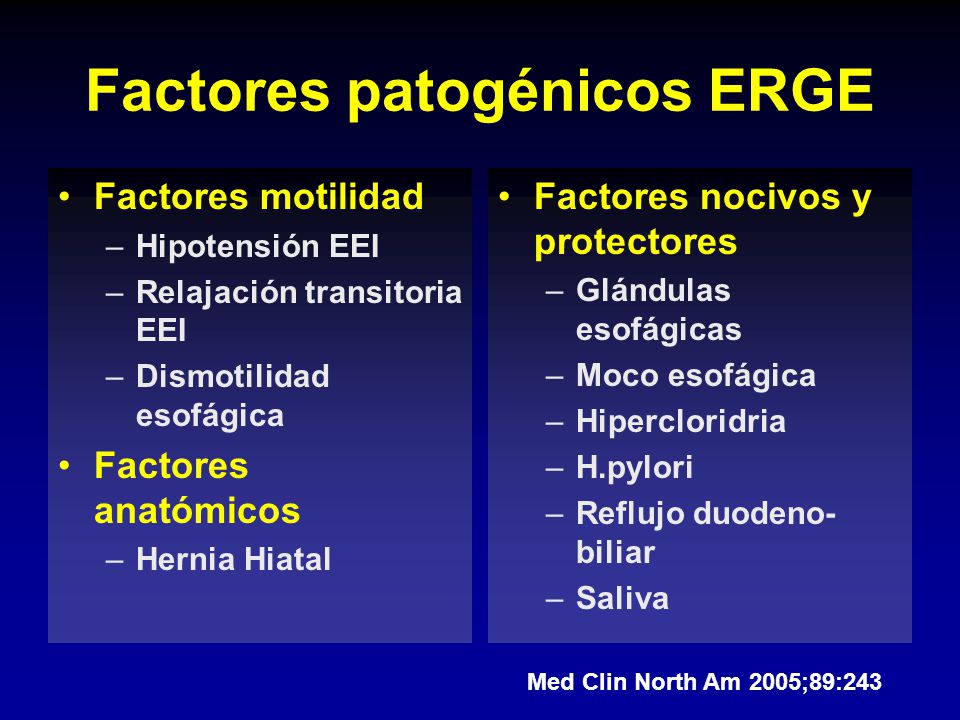 Factores patogénicos ERGE

• Factores motilidad
– Hipotensión EEI
– Relajación transitoria EEI
– Dismotilidad esofágica
• Factores anatómicos
– Hernia Hiatal

• Factores nocivos y protectores
– Glándulas esofágicas
– Moco esofágica
– Hipercloridria
– H.pylori
– Reflujo duodeno-biliar
– Saliva

Med Clin North Am 2005;89:243